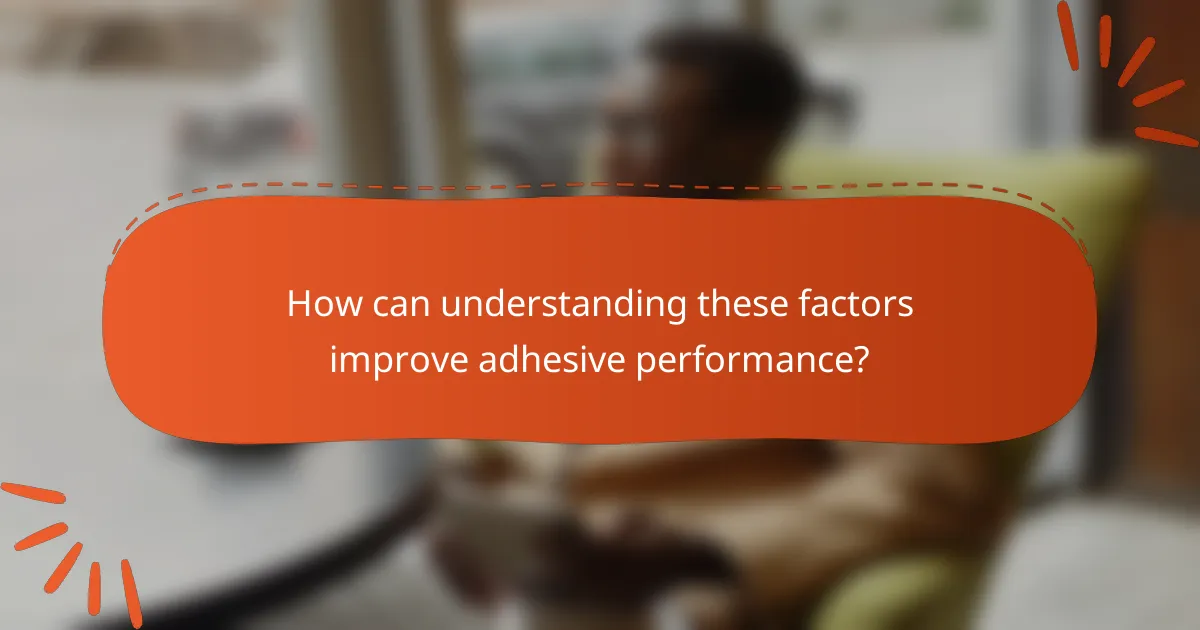 How can understanding these factors improve adhesive performance?